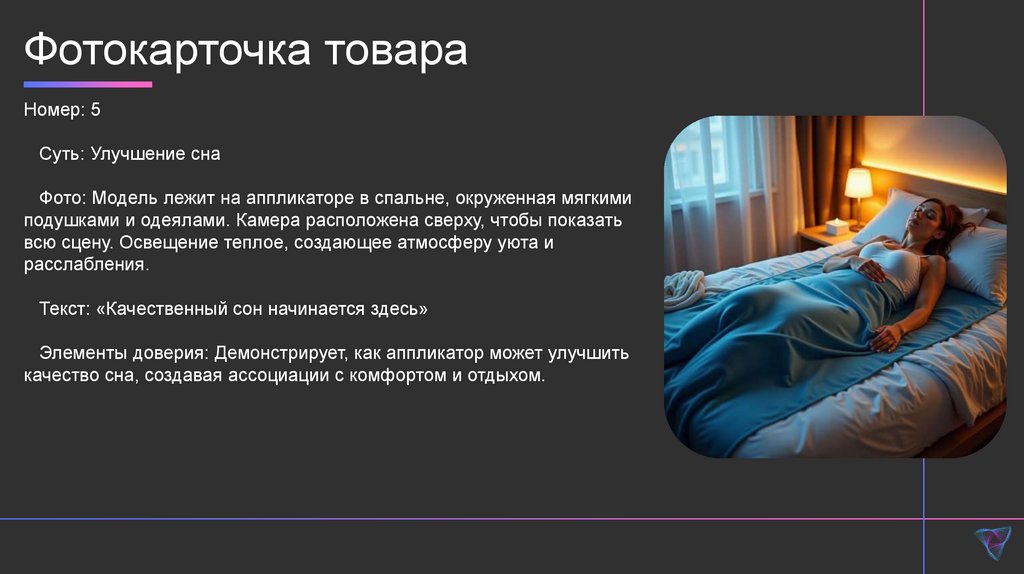 Фотокарточка товара

Номер: 5

Суть: Улучшение сна

Фото: Модель лежит на аппликаторе в спальне, окруженная мягкими подушками и одеялами. Камера расположена сверху, чтобы показать всю сцену. Освещение теплое, создающее атмосферу уюта и расслабления.

Текст: «Качественный сон начинается здесь»

Элементы доверия: Демонстрирует, как аппликатор может улучшить качество сна, создавая ассоциации с комфортом и отдыхом.